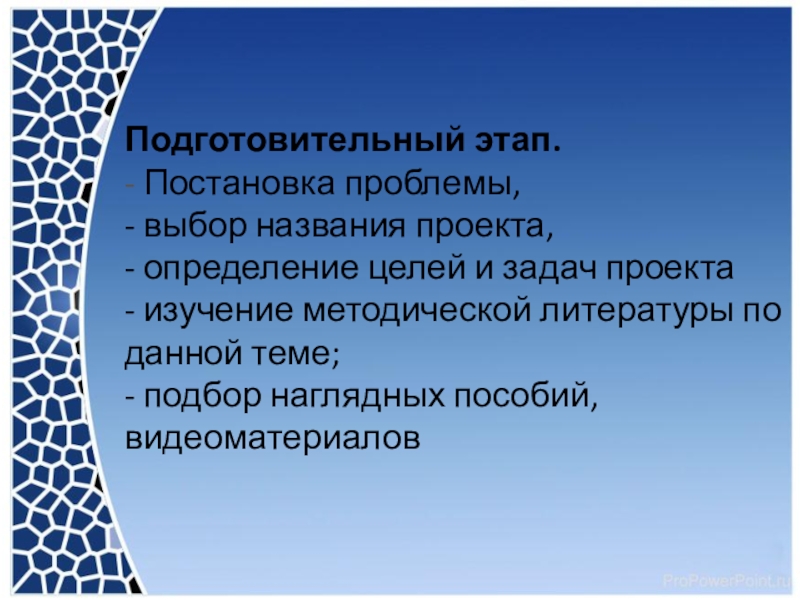 Подготовительный этап.
- Постановка проблемы,
- выбор названия проекта,
- определение целей и задач проекта
- изучение методической литературы по данной теме;
- подбор наглядных пособий, видеоматериалов

ProPowerPoint.ru